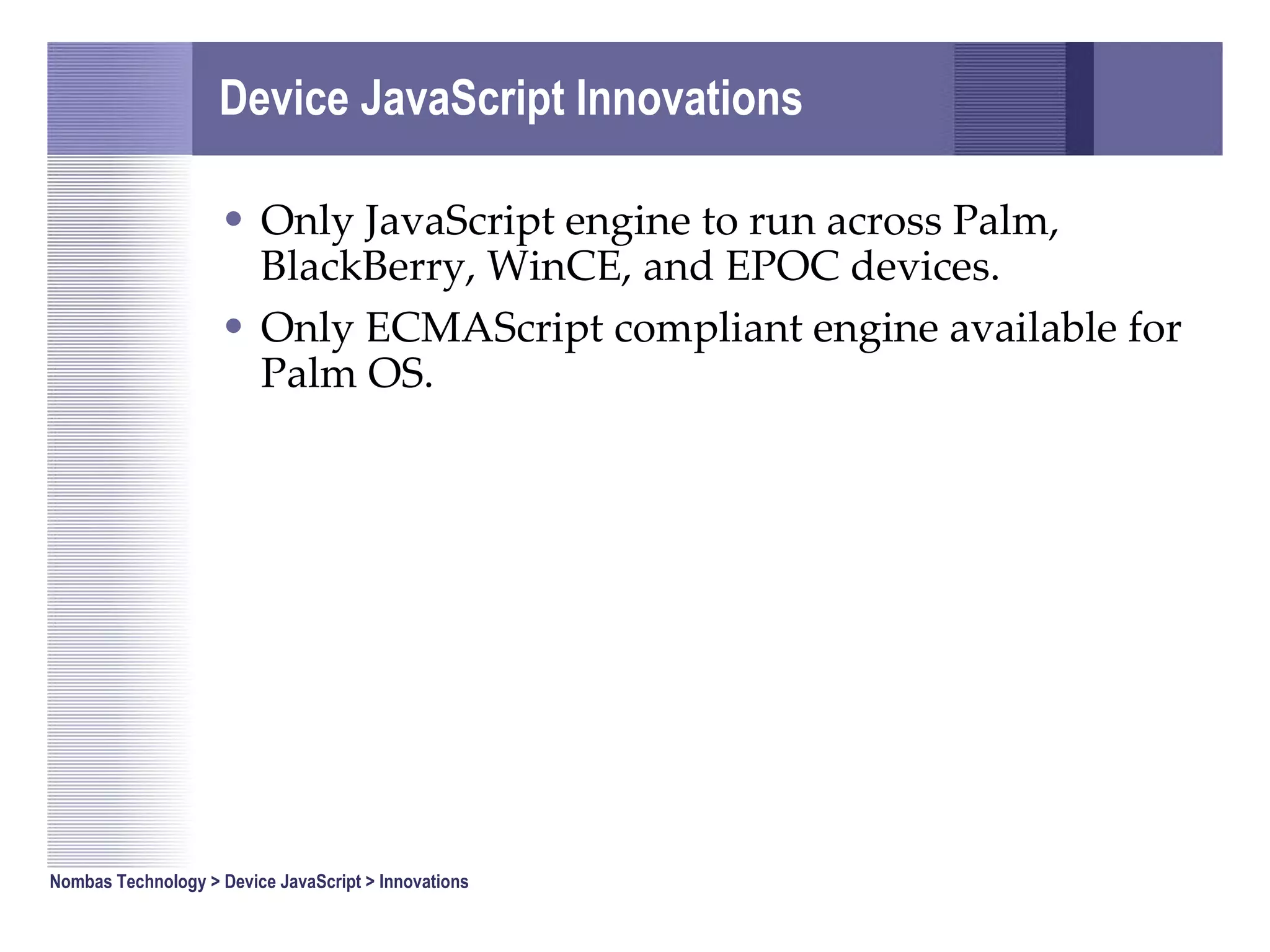 Device JavaScript Innovations

• Only JavaScript engine to run across Palm, BlackBerry, WinCE, and EPOC devices.

• Only ECMAScript compliant engine available for Palm OS.

Nombas Technology > Device JavaScript > Innovations